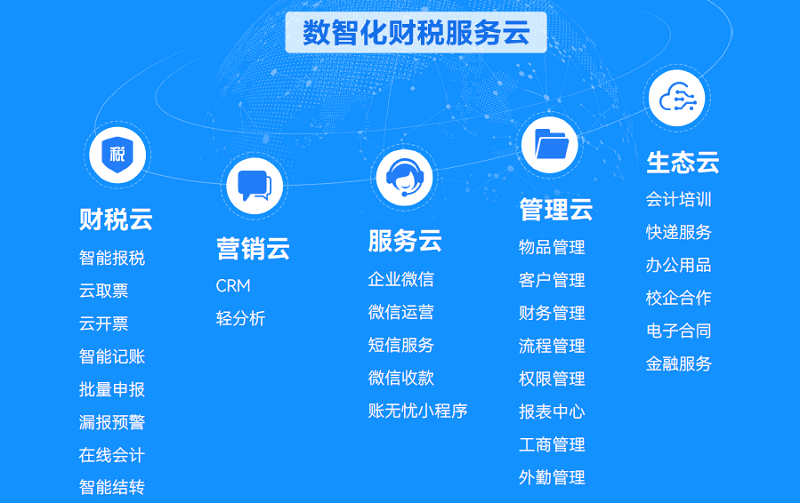 数智化财税服务云

税

财税云
智能报税
云取票
云开票
智能记账
批量申报
漏报预警
在线会计
智能结转

营销云
CRM
轻分析

服务云
企业微信
微信运营
短信服务
微信收款
账无忧小程序

管理云
物品管理
客户管理
财务管理
流程管理
权限管理
报表中心
工商管理
外勤管理

生态云
会计培训
快递服务
办公用品
校企合作
电子合同
金融服务